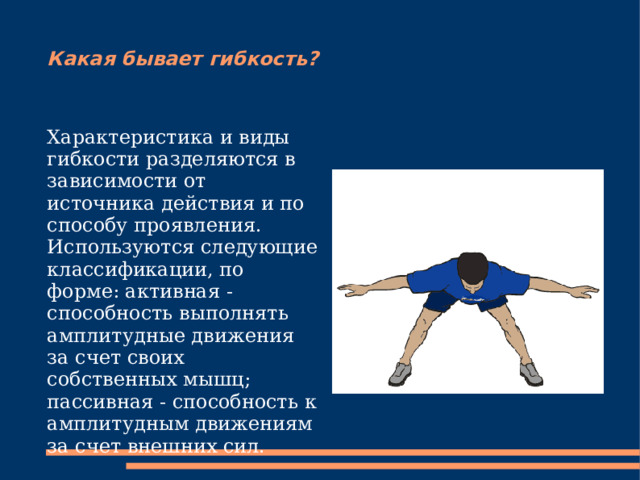 Какая бывает гибкость?

Характеристика и виды гибкости разделяются в зависимости от источника действия и по способу проявления. Используются следующие классификации, по форме: активная - способность выполнять амплитудные движения за счет своих собственных мышц; пассивная - способность к амплитудным движениям за счет внешних сил.